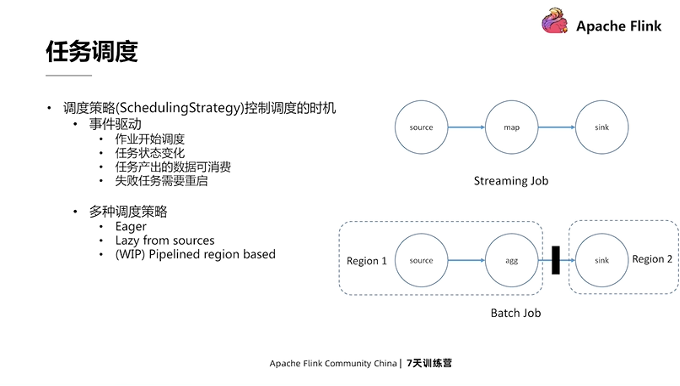 Apache Flink

任务调度

• 调度策略(SchedulingStrategy)控制调度的时机
  • 事件驱动
    • 作业开始调度
    • 任务状态变化
    • 任务产出的数据可消费
    • 失败任务需要重启

  • 多种调度策略
    • Eager
    • Lazy from sources
    • (WIP) Pipelined region based

source
map
sink

Streaming Job

Region 1
source
agg
sink
Region 2

Batch Job

Apache Flink Community China | 7天训练营